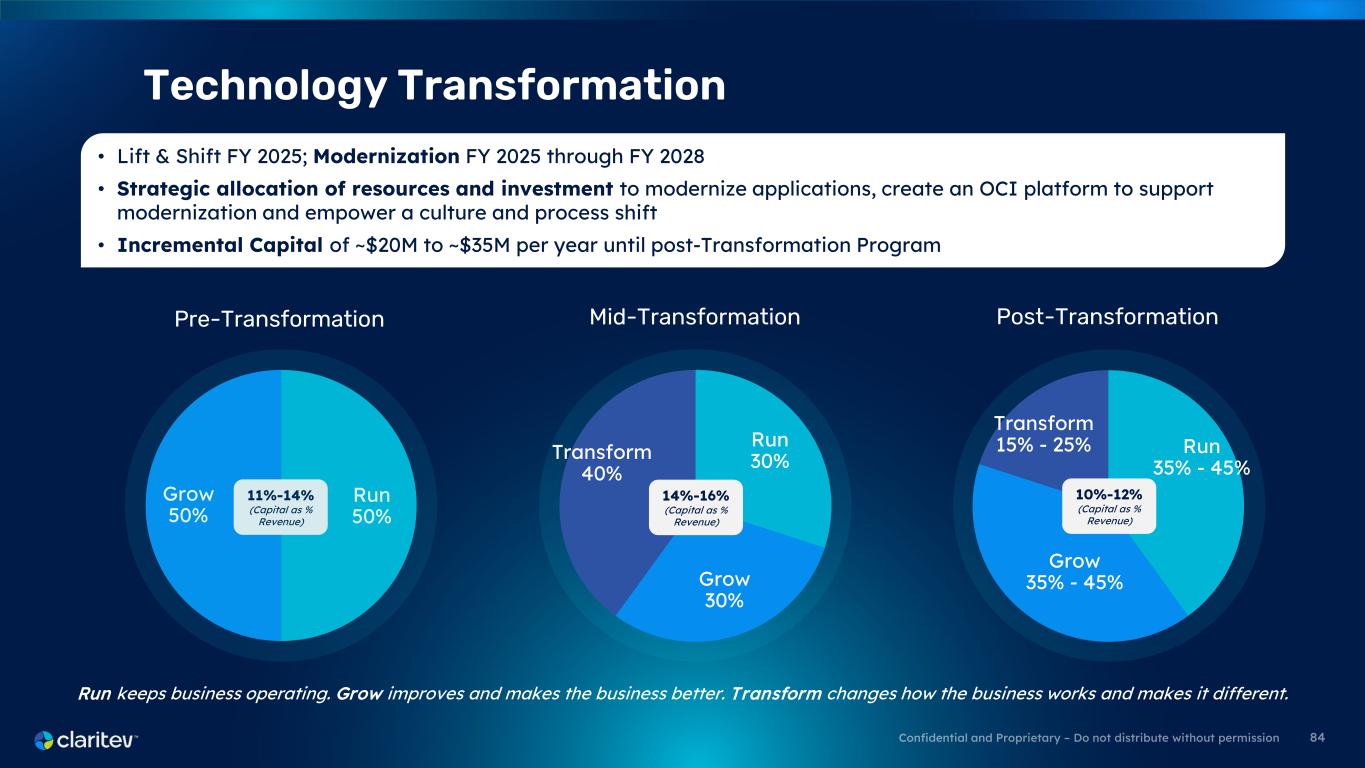 Technology Transformation

• Lift & Shift FY 2025; Modernization FY 2025 through FY 2028
• Strategic allocation of resources and investment to modernize applications, create an OCI platform to support modernization and empower a culture and process shift
• Incremental Capital of ~$20M to ~$35M per year until post-Transformation Program

Pre-Transformation

Grow 50%

11%-14% (Capital as % Revenue)

Run 50%

Mid-Transformation

Transform 40%

Run 30%

14%-16% (Capital as % Revenue)

Grow 30%

Post-Transformation

Transform 15% - 25%

Run 35% - 45%

10%-12% (Capital as % Revenue)

Grow 35% - 45%

Run keeps business operating. Grow improves and makes the business better. Transform changes how the business works and makes it different.

claritev™

Confidential and Proprietary – Do not distribute without permission 84